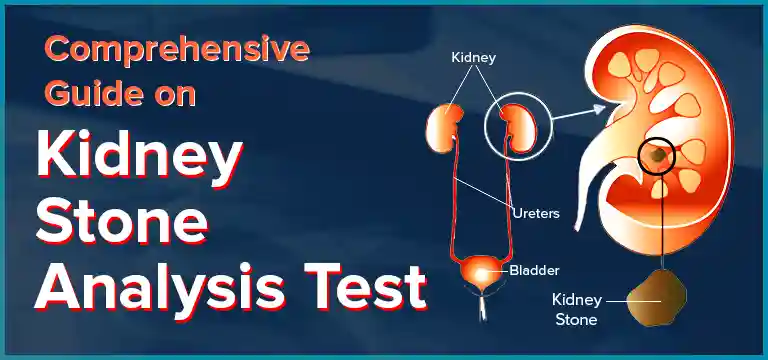 Comprehensive Guide on

Kidney Stone Analysis Test

Kidney

Ureters

Bladder

Kidney Stone